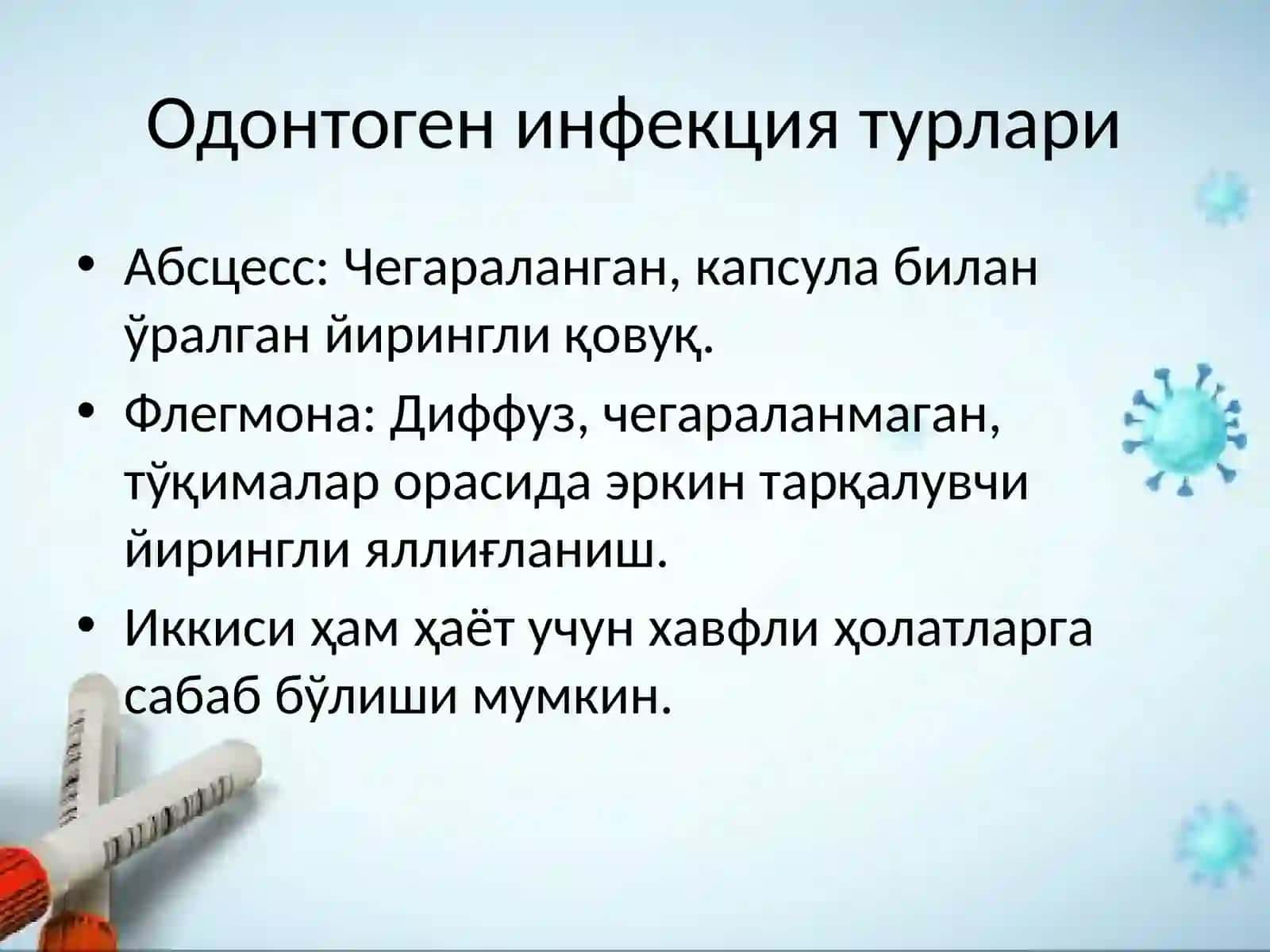 Одонтоген инфекция турлари

• Абсцесс: Чегараланган, капсула билан ўралган йирингли қовуқ.
• Флегмона: Диффуз, чегараланмаган, тўқималар орасида эркин тарқалувчи йирингли яллиғланиш.
• Иккиси ҳам ҳаёт учун хавфли ҳолатларга сабаб бўлиши мумкин.